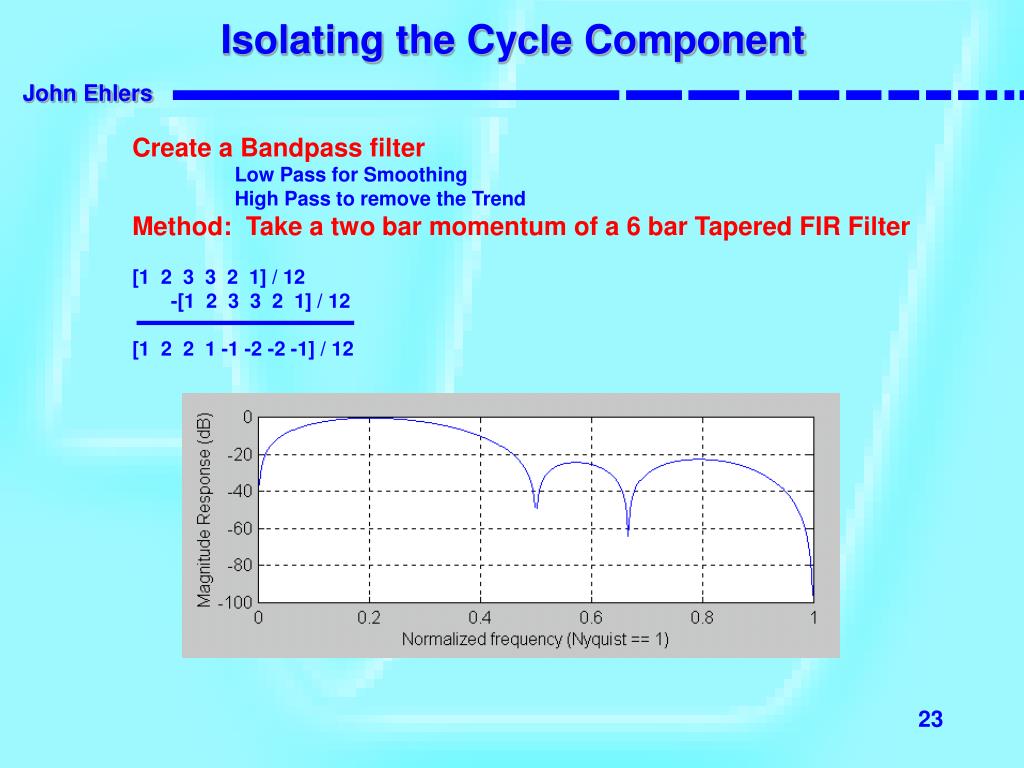 Isolating the Cycle Component

John Ehlers

Create a Bandpass filter
Low Pass for Smoothing
High Pass to remove the Trend
Method: Take a two bar momentum of a 6 bar Tapered FIR Filter

[1 2 3 3 2 1] / 12
-[1 2 3 3 2 1] / 12

[1 2 2 1 -1 -2 -2 -1] / 12

Magnitude Response (dB)
0
-20
-40
-60
-80
-100
0
0.2
0.4
0.6
0.8
1
Normalized frequency (Nyquist == 1)

23